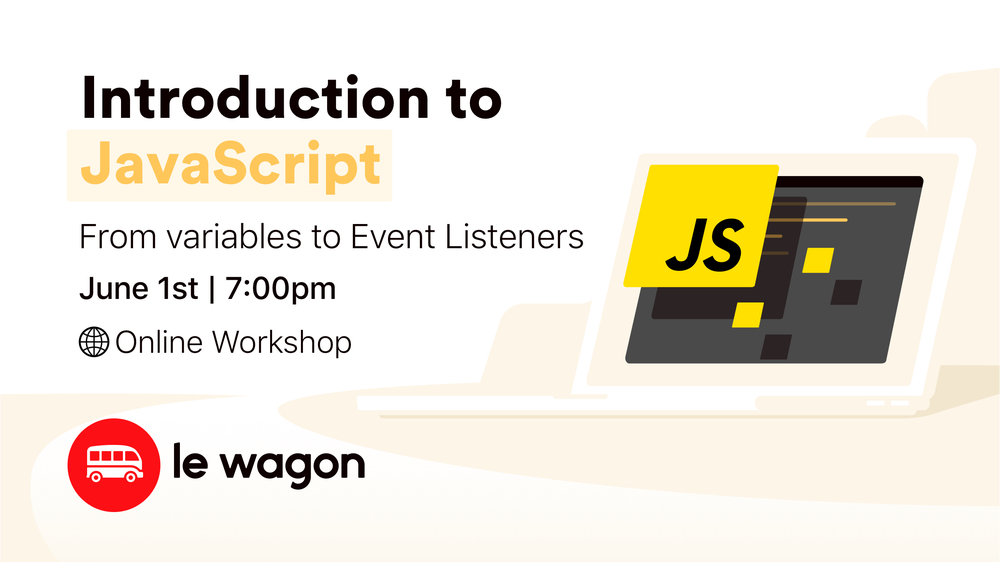 Introduction to JavaScript

From variables to Event Listeners

June 1st | 7:00pm

Online Workshop

JS

le wagon